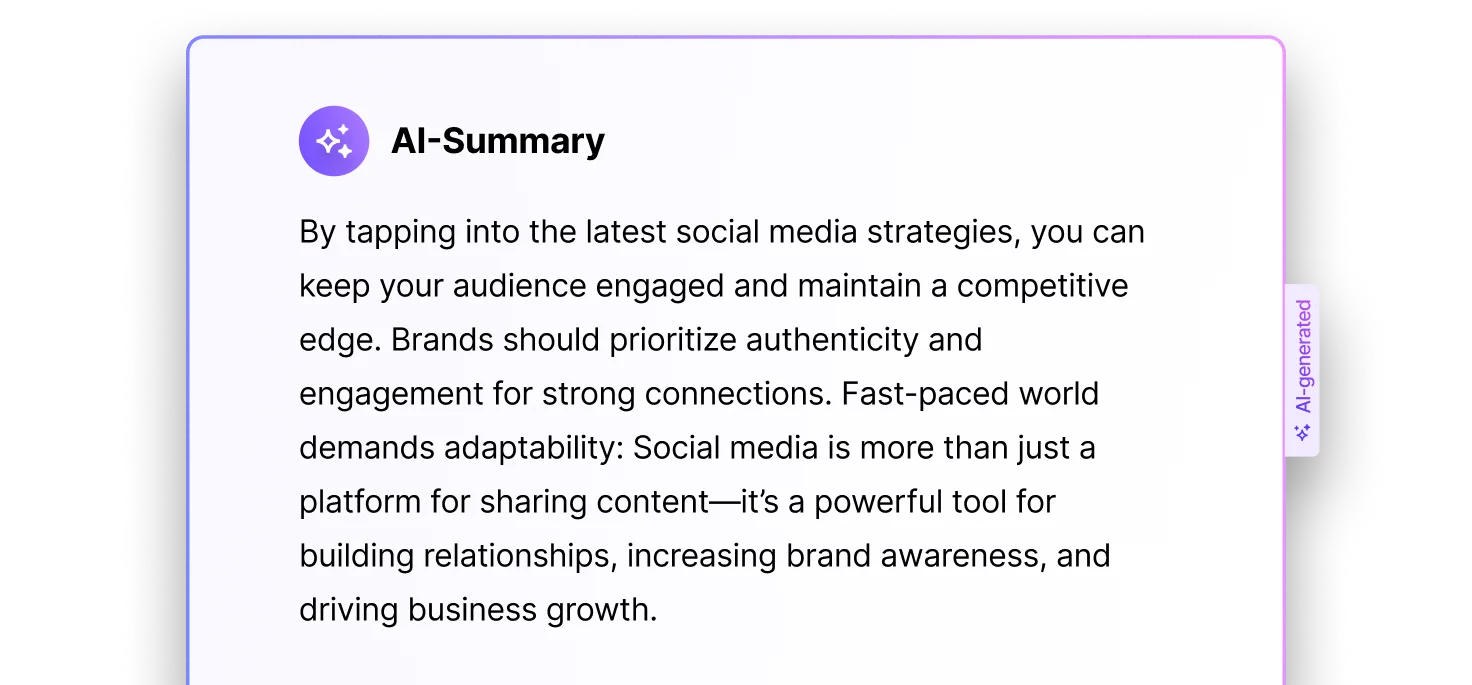 AI-Summary

By tapping into the latest social media strategies, you can keep your audience engaged and maintain a competitive edge. Brands should prioritize authenticity and engagement for strong connections. Fast-paced world demands adaptability: Social media is more than just a platform for sharing content—it's a powerful tool for building relationships, increasing brand awareness, and driving business growth.

AI-generated